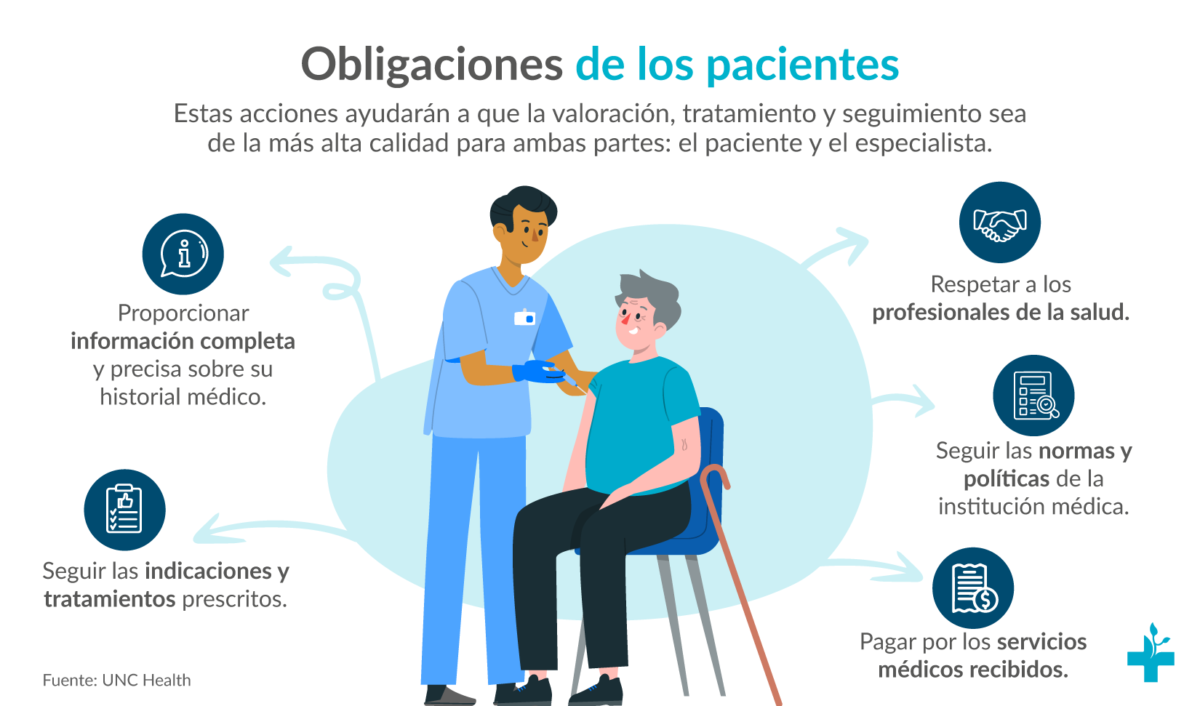 Obligaciones de los pacientes

Estas acciones ayudarán a que la valoración, tratamiento y seguimiento sea de la más alta calidad para ambas partes: el paciente y el especialista.

Proporcionar información completa y precisa sobre su historial médico.

Seguir las indicaciones y tratamientos prescritos.

Respetar a los profesionales de la salud.

Seguir las normas y políticas de la institución médica.

Pagar por los servicios médicos recibidos.

Fuente: UNC Health